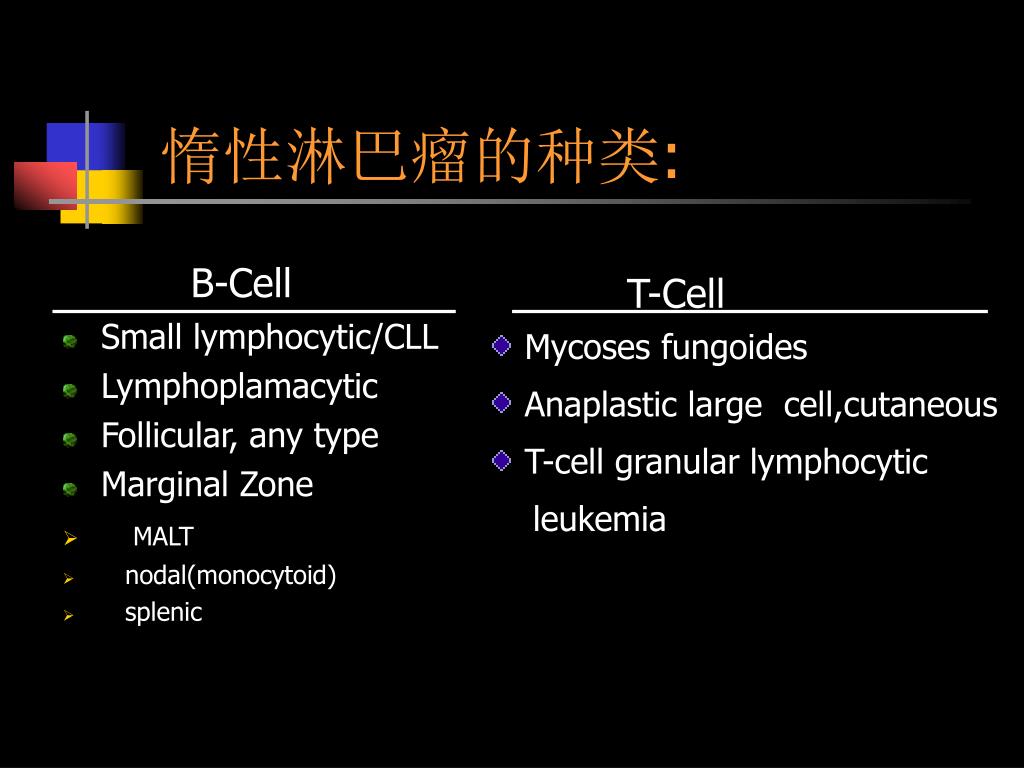 惰性淋巴瘤的种类:

B-Cell

Small lymphocytic/CLL
Lymphoplamacytic
Follicular, any type
Marginal Zone
MALT
nodal(monocytoid)
splenic

T-Cell

Mycoses fungoides
Anaplastic large cell,cutaneous
T-cell granular lymphocytic leukemia